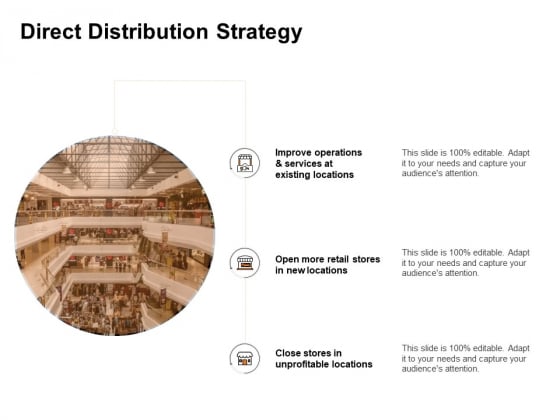 Direct Distribution Strategy

Improve operations & services at existing locations

This slide is 100% editable. Adapt it to your needs and capture your audience's attention.

Open more retail stores in new locations

This slide is 100% editable. Adapt it to your needs and capture your audience's attention.

Close stores in unprofitable locations

This slide is 100% editable. Adapt it to your needs and capture your audience's attention.